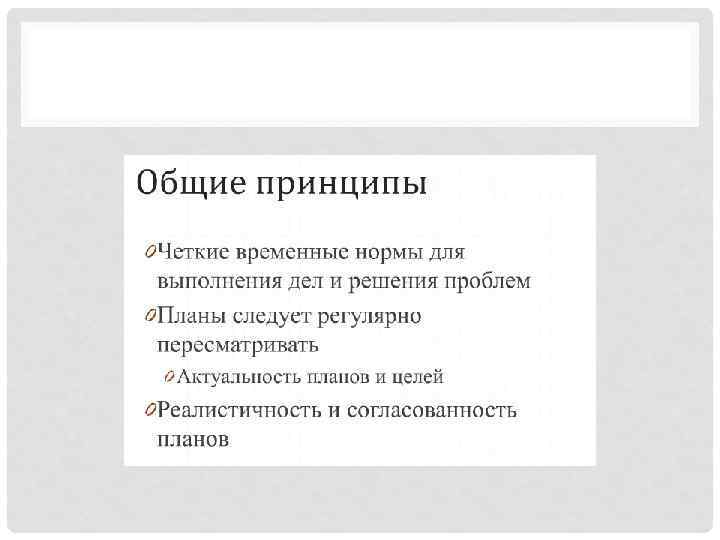 Общие принципы

Четкие временные нормы для выполнения дел и решения проблем

Планы следует регулярно пересматривать

Актуальность планов и целей

Реалистичность и согласованность планов